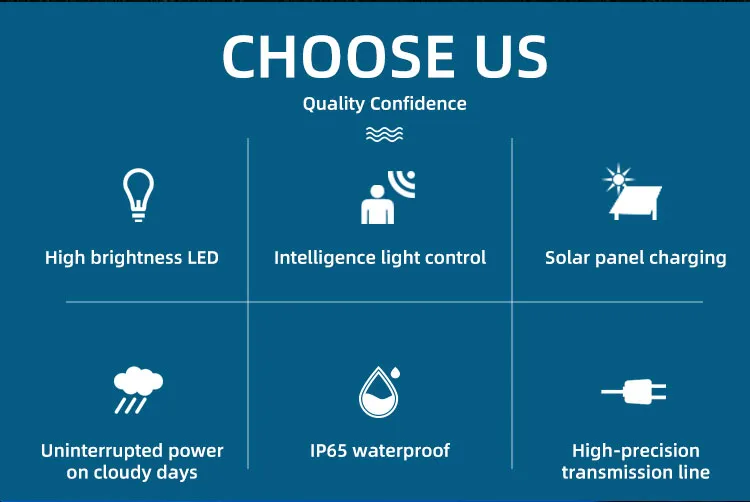 CHOOSE US

Quality Confidence

High brightness LED

Intelligence light control

Solar panel charging

Uninterrupted power on cloudy days

IP65 waterproof

High-precision transmission line